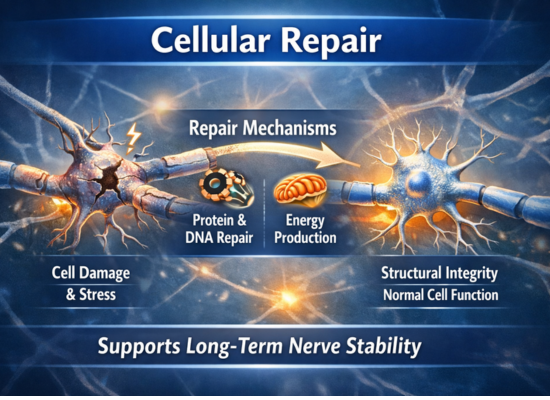 Cellular Repair

Repair Mechanisms

Protein & DNA Repair

Energy Production

Cell Damage & Stress

Structural Integrity
Normal Cell Function

Supports Long-Term Nerve Stability